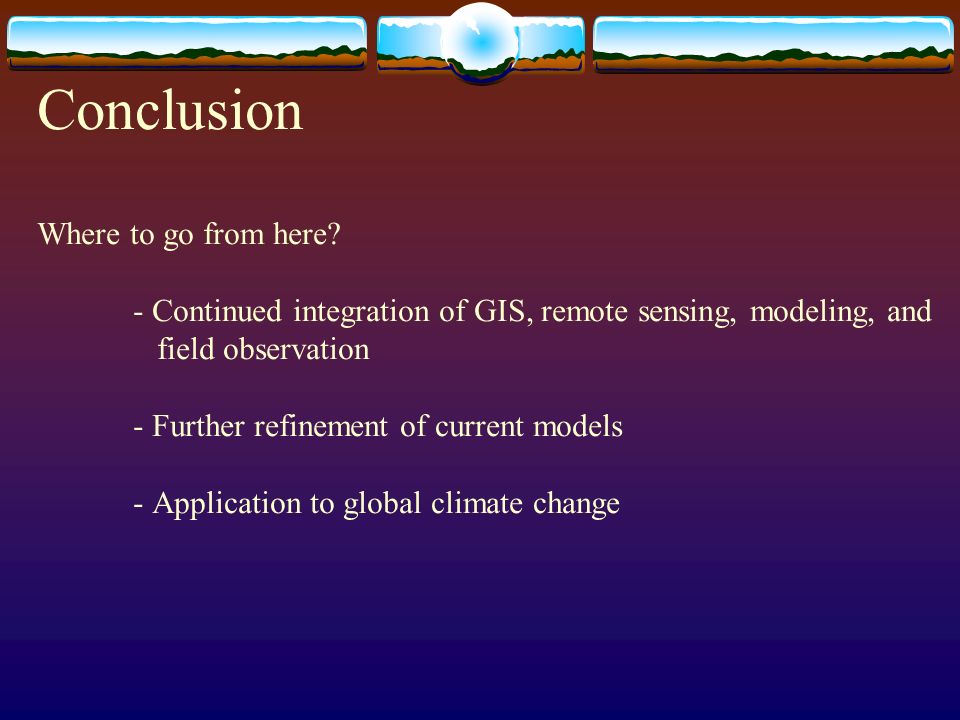 Conclusion

Where to go from here?

- Continued integration of GIS, remote sensing, modeling, and field observation

- Further refinement of current models

- Application to global climate change